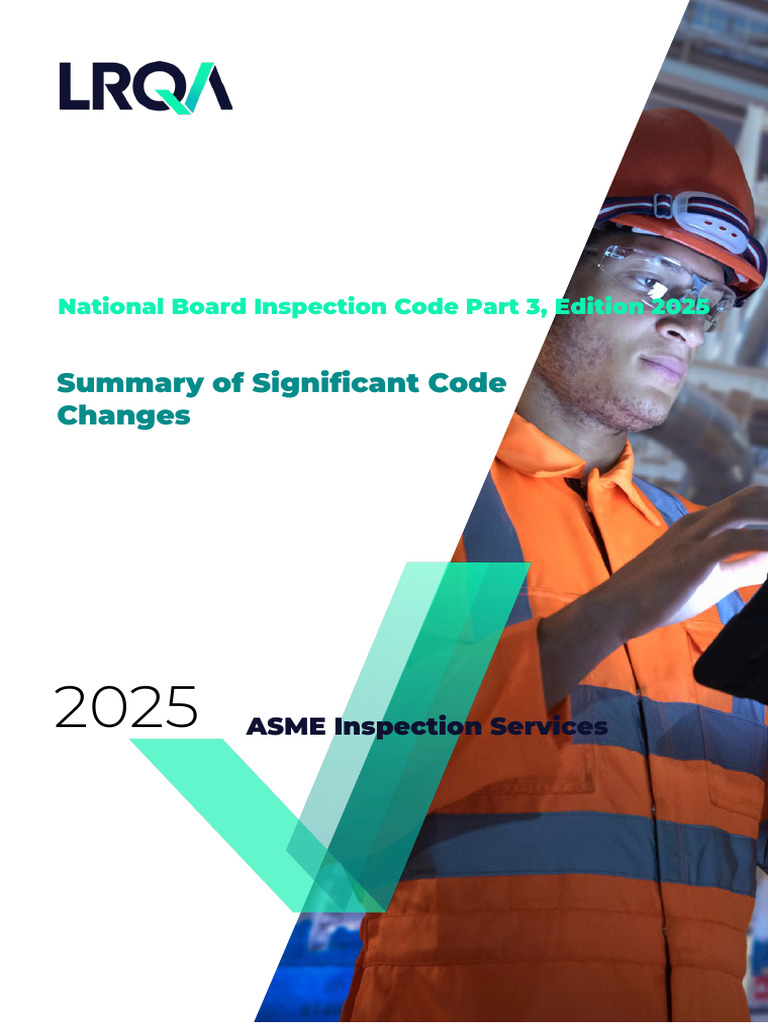 LRQA

National Board Inspection Code Part 3, Edition 2025

Summary of Significant Code Changes

2025

ASME Inspection Services